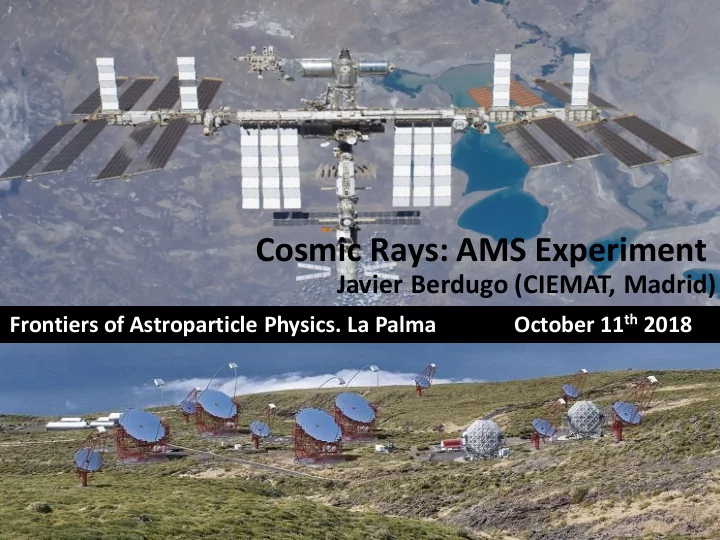 Cosmic Rays: AMS Experiment
Javier Berdugo (CIEMAT, Madrid)

Frontiers of Astroparticle Physics. La Palma

October 11$^{th}$ 2018